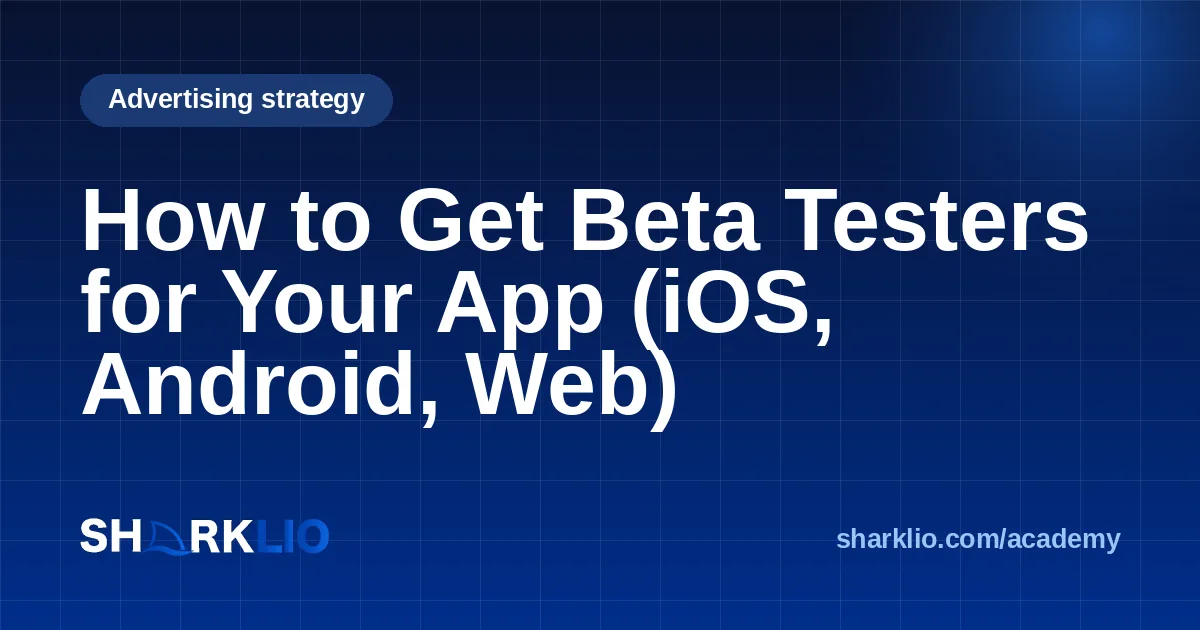 Advertising strategy

How to Get Beta Testers for Your App (iOS, Android, Web)

SHARKLIO

sharklio.com/academy